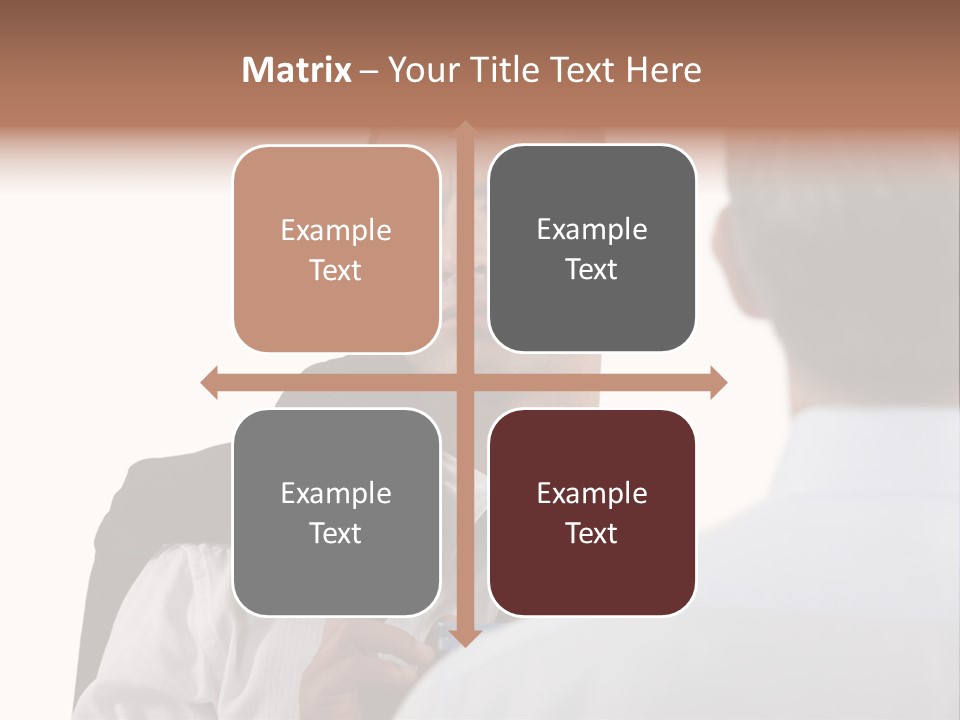 Matrix – Your Title Text Here

Example Text

Example Text

Example Text

Example Text